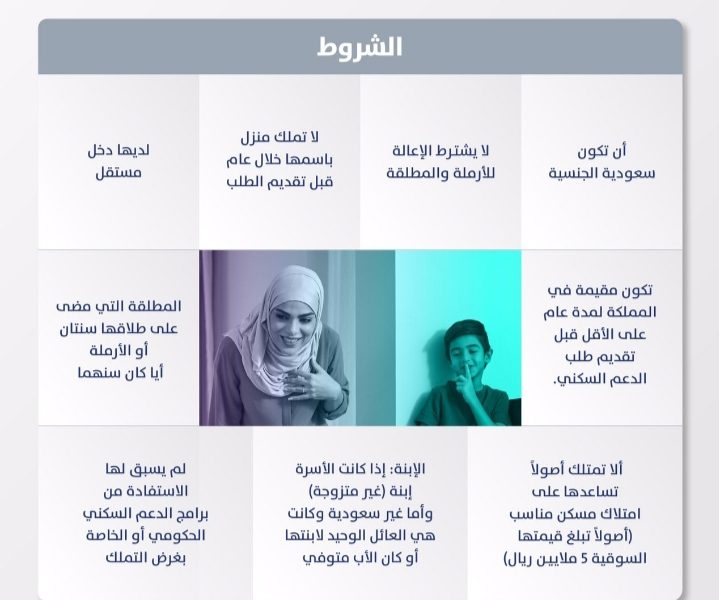 الشروط

أن تكون سعودية الجنسية

لا يشترط الإعالة للأرملة والمطلقة

لا تملك منزل باسمها خلال عام قبل تقديم الطلب

لديها دخل مستقل

تكون مقيمة في المملكة لمدة عام على الأقل قبل تقديم طلب الدعم السكني.

المطلقة التي مضى على طلاقها سنتان أو الأرملة أيا كان سنهما

ألا تمتلك أصولاً تساعدها على امتلاك مسكن مناسب (أصولاً تبلغ قيمتها السوقية 5 ملايين ريال)

الإبنة: إذا كانت الأسرة إبنة (غير متزوجة) وأما غير سعودية وكانت هي العائل الوحيد لابنتها أو كان الأب متوفي

لم يسبق لها الاستفادة من برامج الدعم السكني الحكومي أو الخاصة بغرض التملك